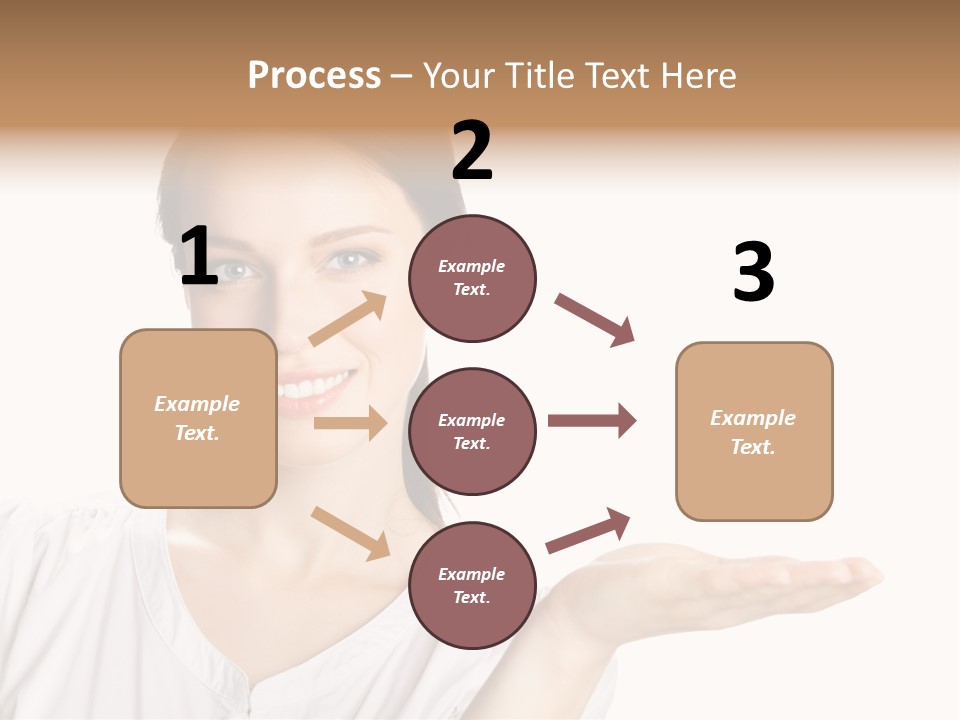 Process – Your Title Text Here

1

Example Text.

2

Example Text.

Example Text.

Example Text.

3

Example Text.